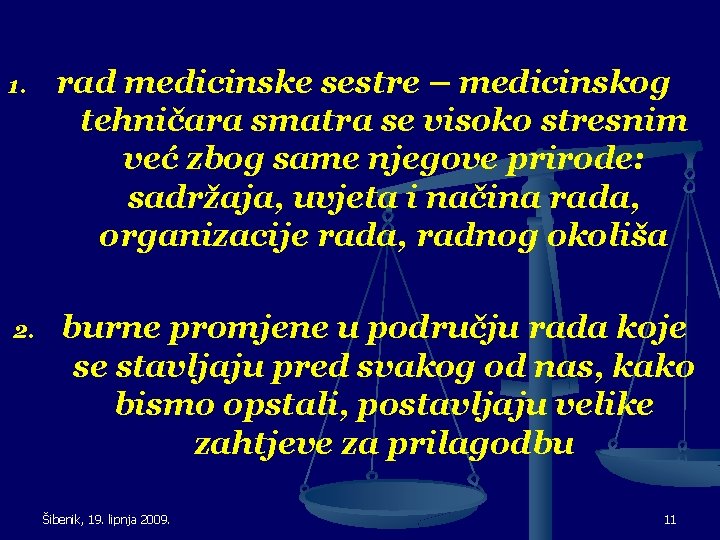 1. rad medicinske sestre – medicinskog tehničara smatra se visoko stresnim već zbog same njegove prirode: sadržaja, uvjeta i načina rada, organizacije rada, radnog okoliša

2. burne promjene u području rada koje se stavljaju pred svakog od nas, kako bismo opstali, postavljaju velike zahtjeve za prilagodbu

Šibenik, 19. lipnja 2009.

11